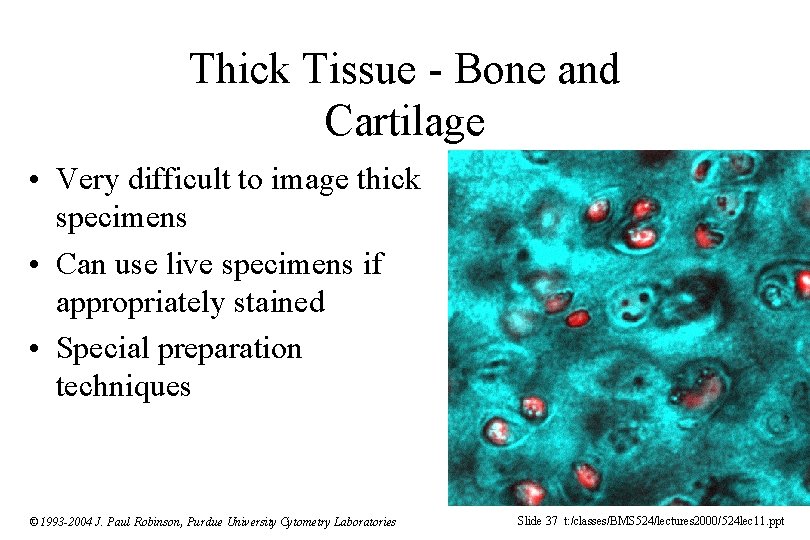 Thick Tissue - Bone and Cartilage

• Very difficult to image thick specimens
• Can use live specimens if appropriately stained
• Special preparation techniques

© 1993-2004 J. Paul Robinson, Purdue University Cytometry Laboratories

Slide 37 t:/classes/BMS524/lectures2000/524lec11.ppt